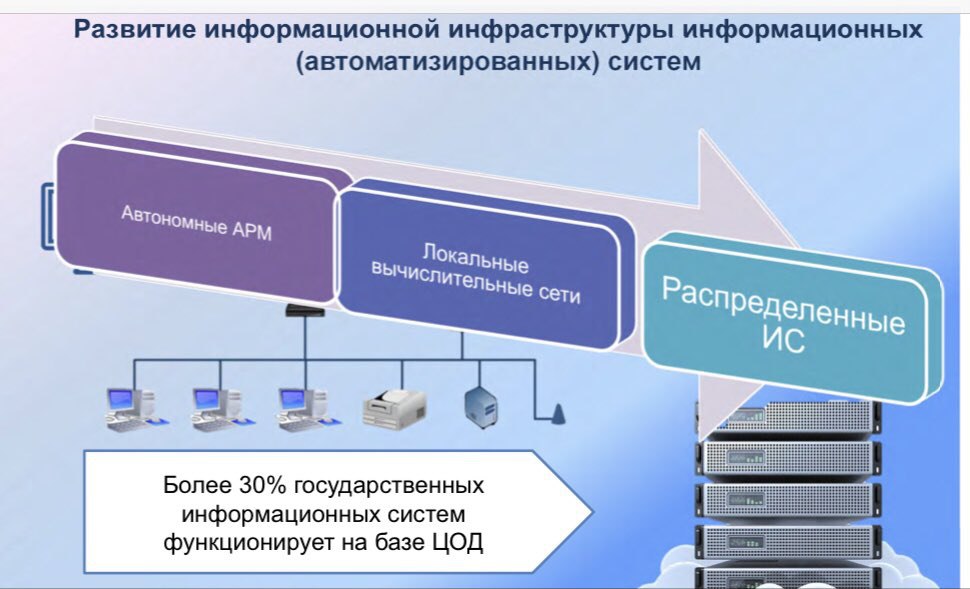 Развитие информационной инфраструктуры информационных (автоматизированных) систем

Автономные АРМ

Локальные вычислительные сети

Распределенные ИС

Более 30% государственных информационных систем функционирует на базе ЦОД